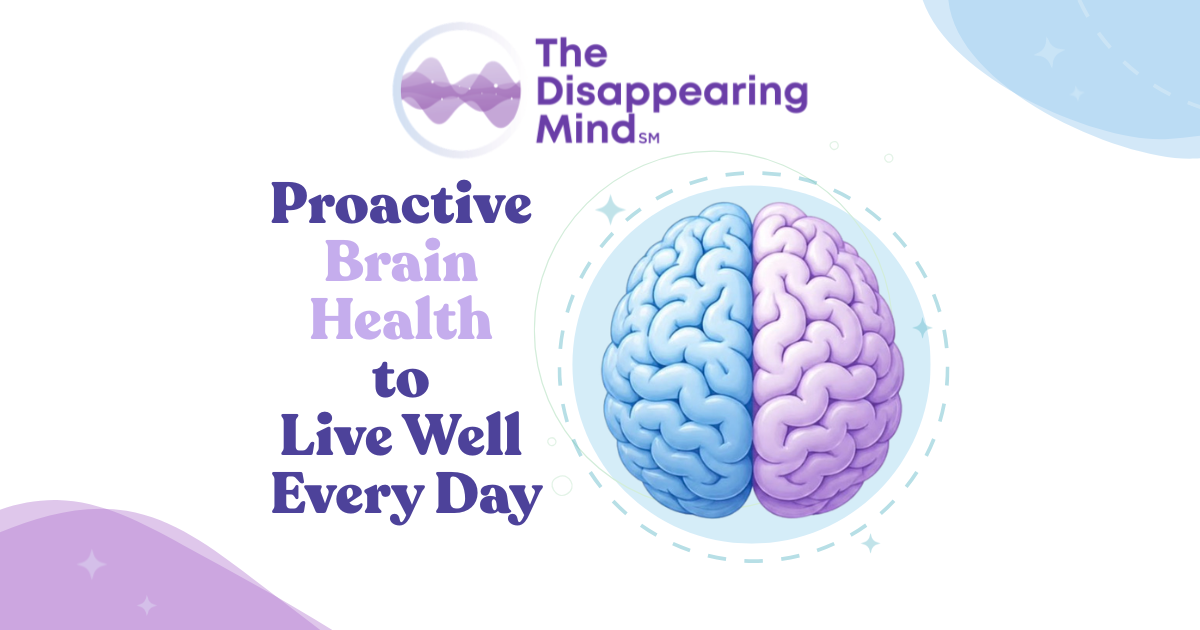 The Disappearing Mind SM

Proactive Brain Health to Live Well Every Day